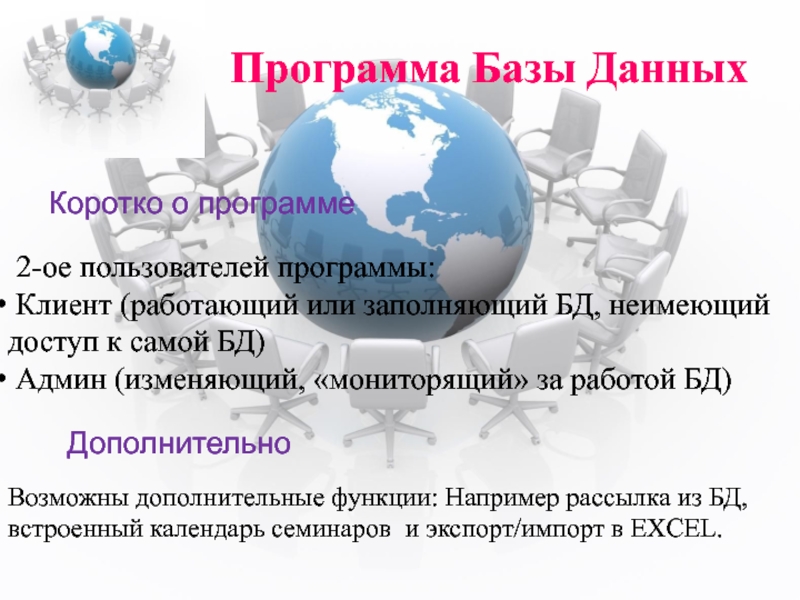 Программа Базы Данных

Коротко о программе

2-ое пользователей программы:
• Клиент (работающий или заполняющий БД, неимеющий доступ к самой БД)
• Админ (изменяющий, «мониторящий» за работой БД)

Дополнительно

Возможны дополнительные функции: Например рассылка из БД, встроенный календарь семинаров  и экспорт/импорт в EXCEL.